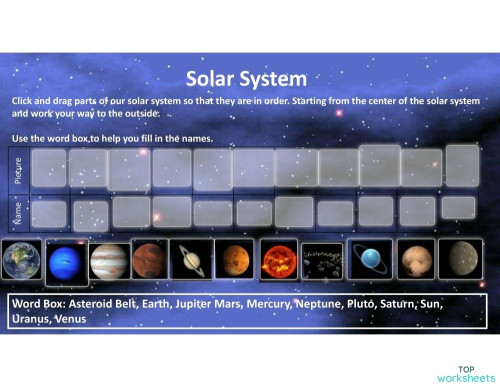 Solar System

Click and drag parts of our solar system so that they are in order. Starting from the center of the solar system and work your way to the outside.

Use the word box,to help you fill in the names.

Picture

Name

Word Box: Asteroid Belt, Earth, Jupiter Mars, Mercury, Neptune, Pluto, Saturn, Sun, Uranus, Venus

TOP worksheets